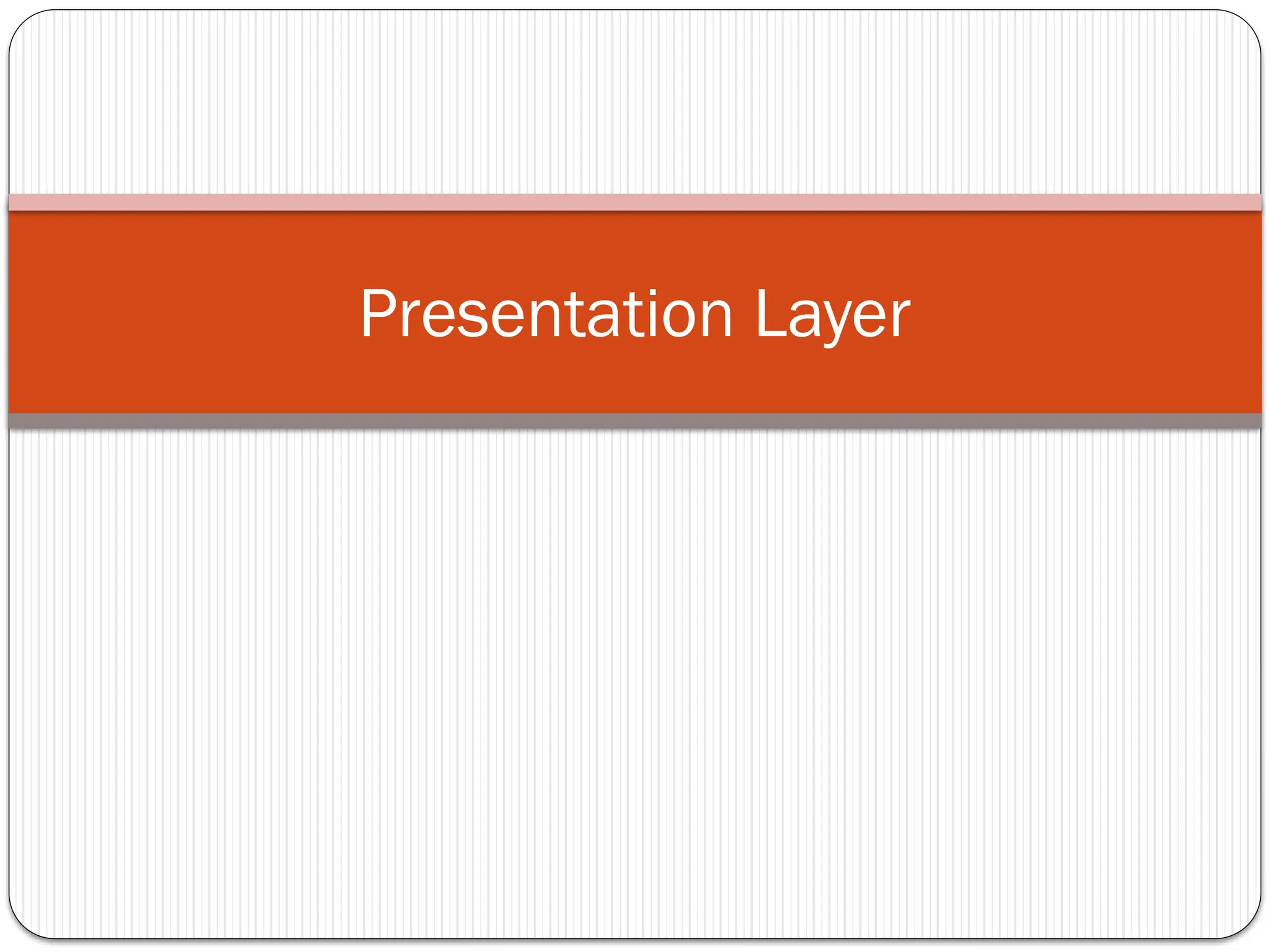 Presentation Layer